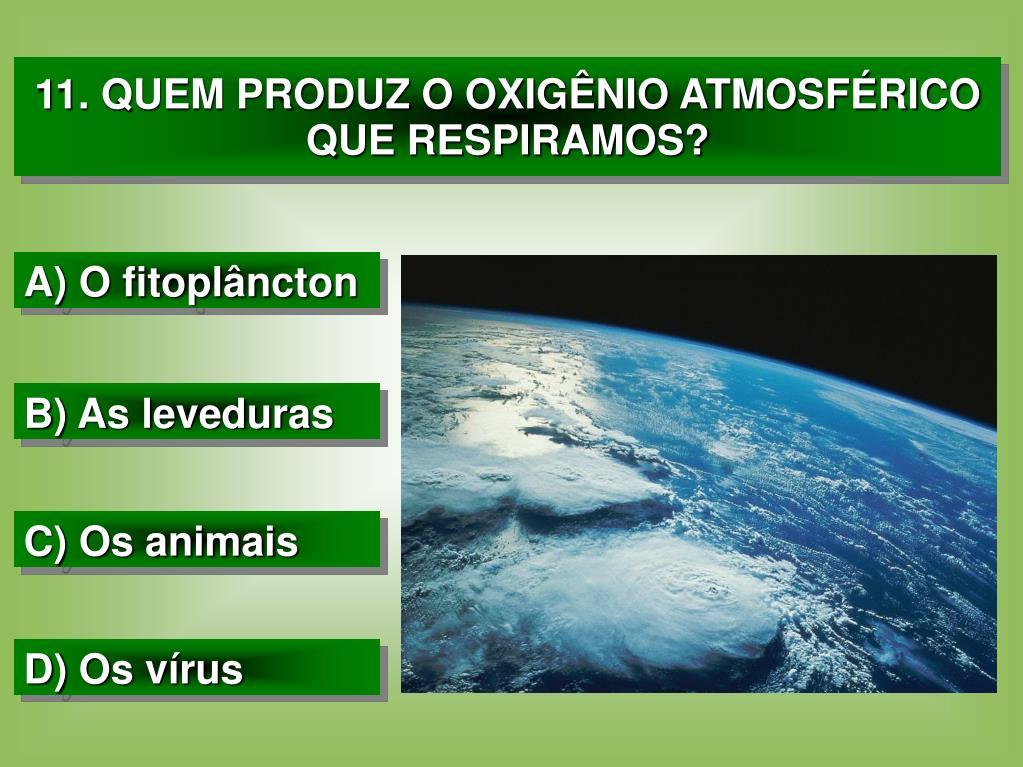 11. QUEM PRODUZ O OXIGÊNIO ATMOSFÉRICO QUE RESPIRAMOS?

A) O fitoplâncton

B) As leveduras

C) Os animais

D) Os vírus